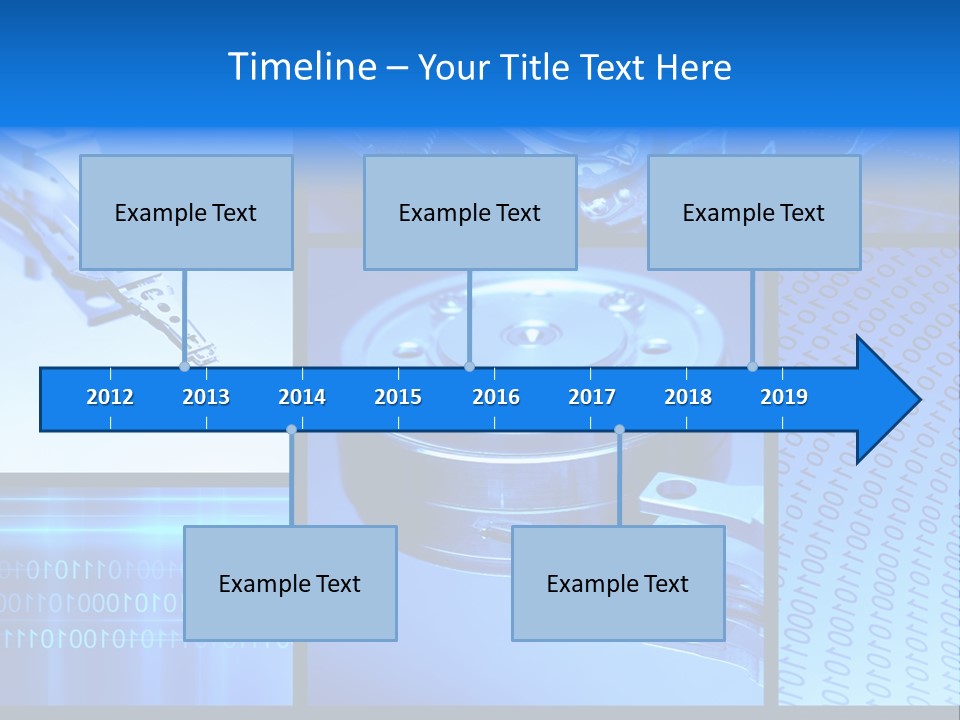 Timeline – Your Title Text Here

Example Text

Example Text

Example Text

2012 2013 2014 2015 2016 2017 2018 2019

Example Text

Example Text